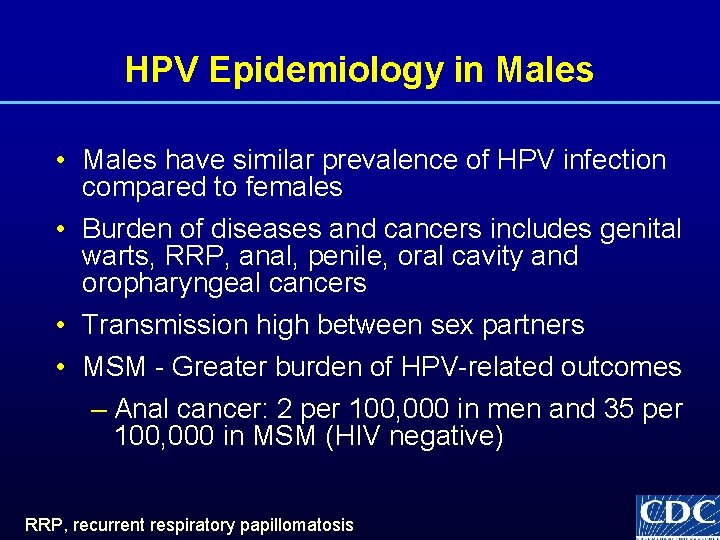 HPV Epidemiology in Males

• Males have similar prevalence of HPV infection compared to females

• Burden of diseases and cancers includes genital warts, RRP, anal, penile, oral cavity and oropharyngeal cancers

• Transmission high between sex partners

• MSM - Greater burden of HPV-related outcomes

– Anal cancer: 2 per 100,000 in men and 35 per 100,000 in MSM (HIV negative)

RRP, recurrent respiratory papillomatosis

CDC